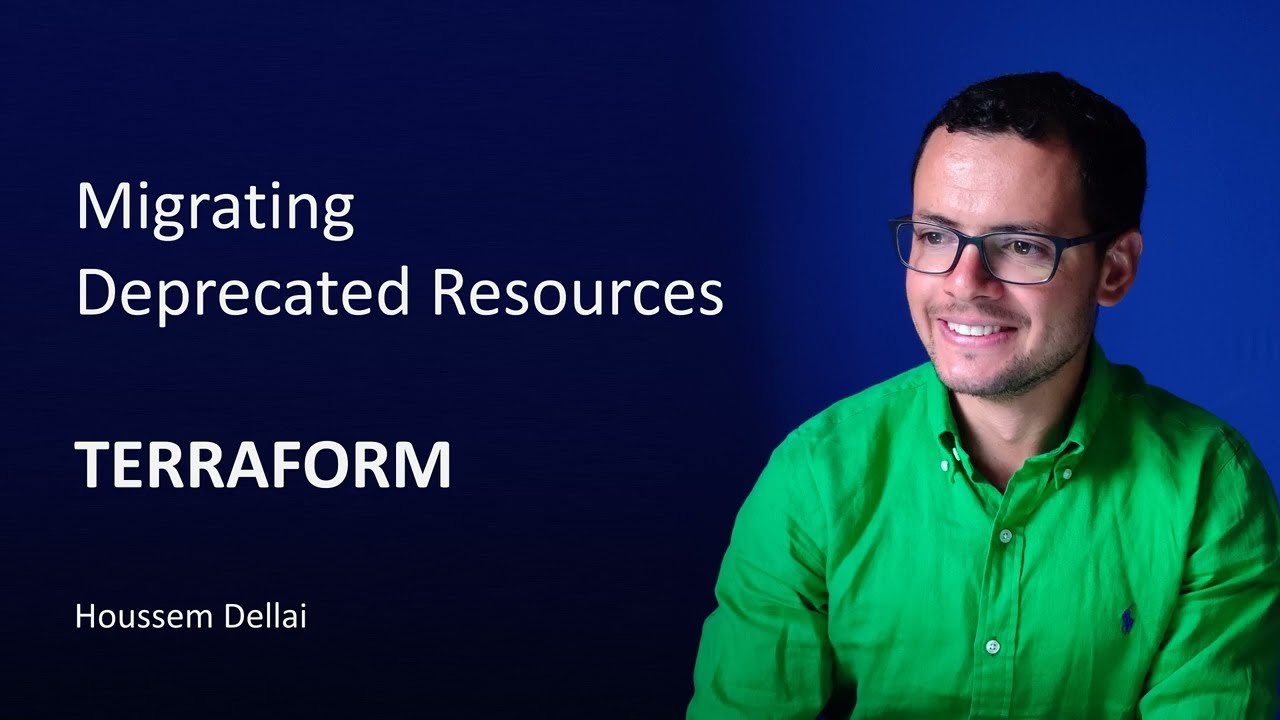 Migrating
Deprecated Resources

TERRAFORM

Houssem Dellai